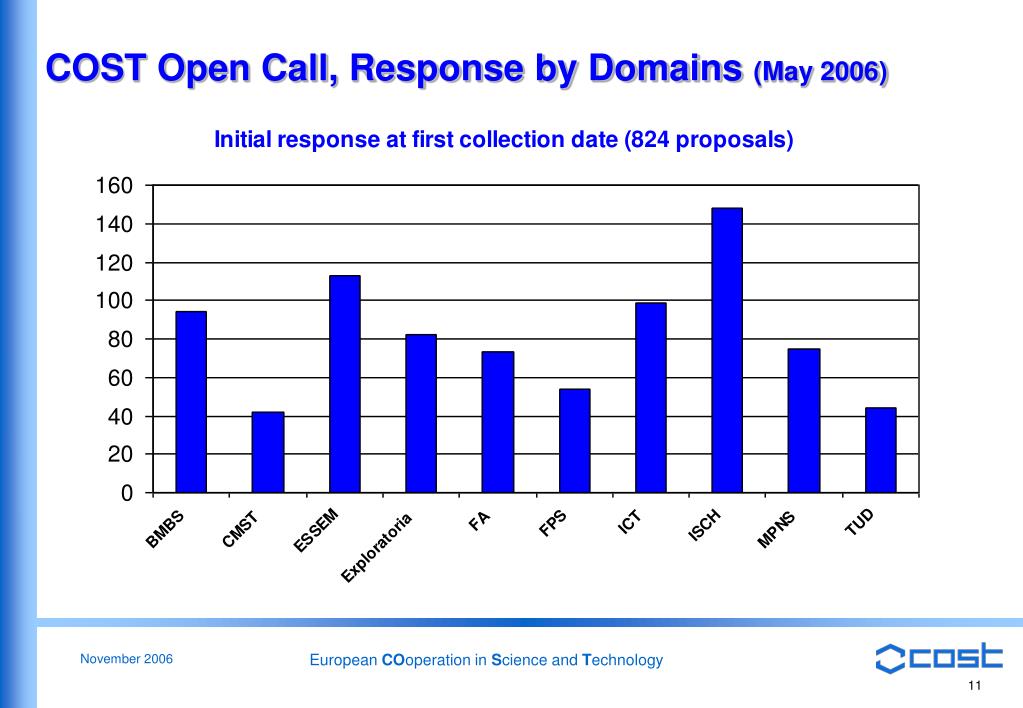 COST Open Call, Response by Domains (May 2006)

Initial response at first collection date (824 proposals)

160
140
120
100
80
60
40
20
0

BMBS
CMST
ESSEM
Exploratoria
FA
FPS
ICT
ISCH
MPNS
TUD

November 2006

European COoperation in Science and Technology

cost

11